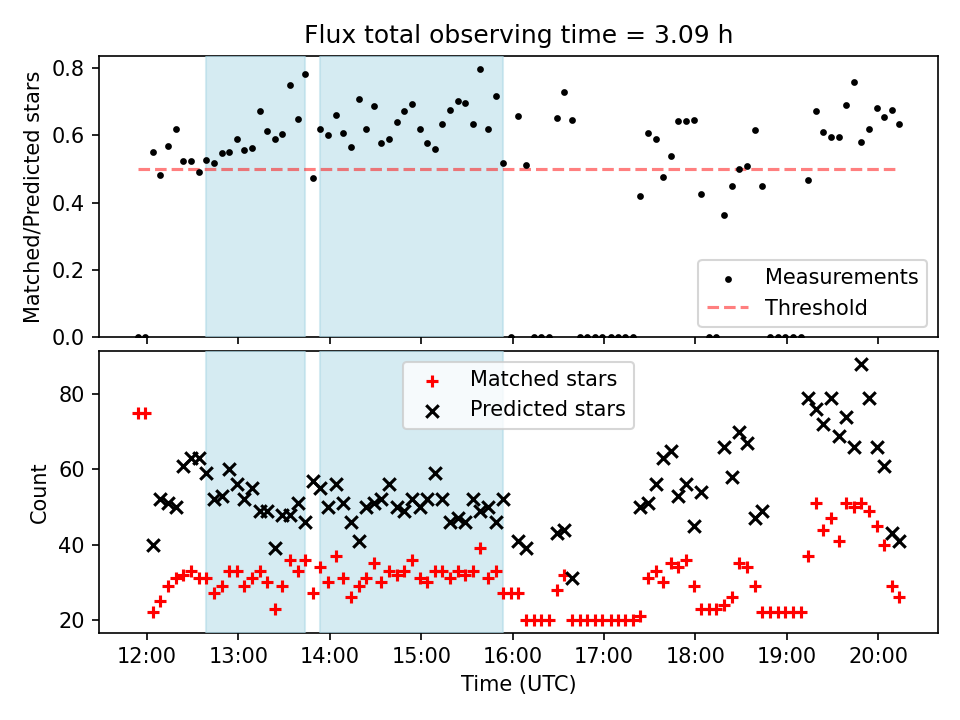 Flux total observing time = 3.09 h

Matched/Predicted stars

0.8
0.6
0.4
0.2
0.0

Measurements
Threshold

Count

80
60
40
20

Matched stars
Predicted stars

12:00
13:00
14:00
15:00
16:00
17:00
18:00
19:00
20:00

Time (UTC)